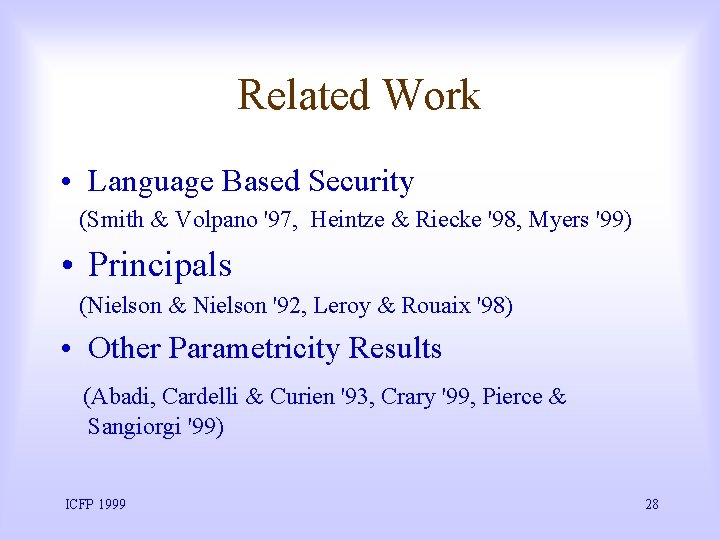 Related Work

• Language Based Security
(Smith & Volpano '97, Heintze & Riecke '98, Myers '99)

• Principals
(Nielson & Nielson '92, Leroy & Rouaix '98)

• Other Parametricity Results
(Abadi, Cardelli & Curien '93, Crary '99, Pierce & Sangiorgi '99)

ICFP 1999

28